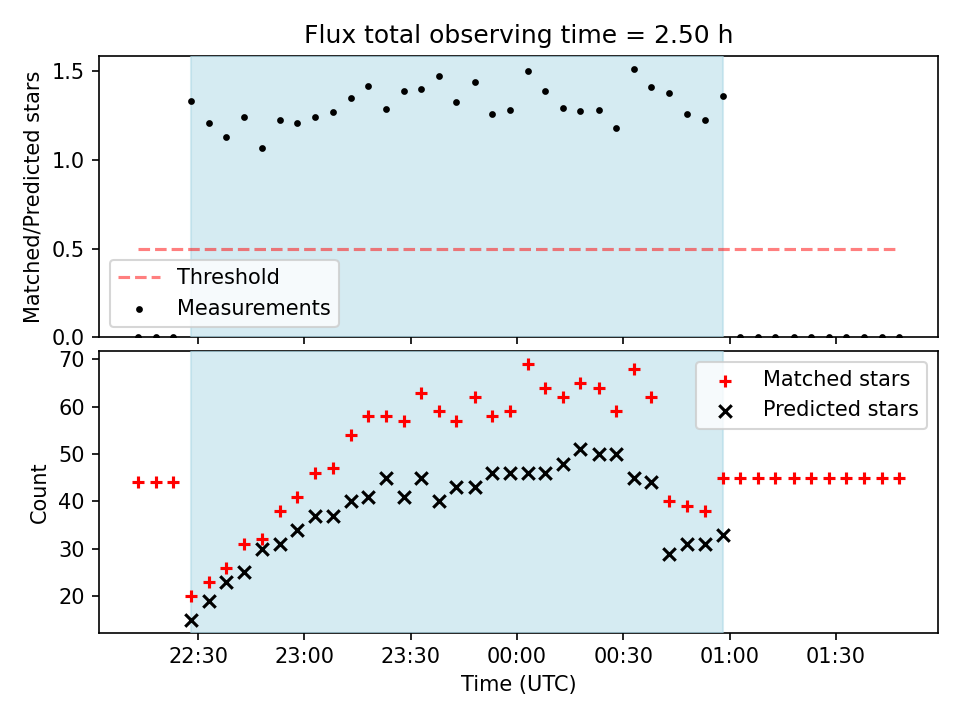 Flux total observing time = 2.50 h

Matched/Predicted stars

1.5
1.0
0.5
0.0

Threshold
Measurements

Count

70
60
50
40
30
20

Matched stars
Predicted stars

22:30
23:00
23:30
00:00
00:30
01:00
01:30

Time (UTC)